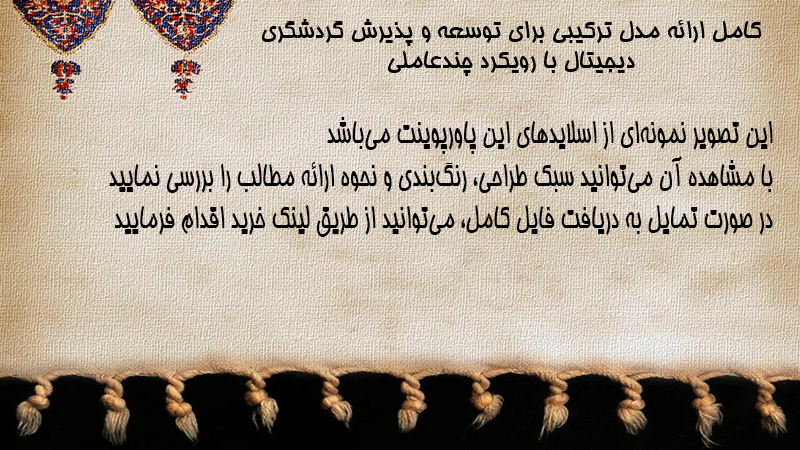 کامل ارائه مدل ترکیبی برای توسعه و پذیرش گردشگری دیجیتال با رویکرد چندعاملی

این تصویر نمونه‌ای از اسلایدهای این پاورپوینت می‌باشد
با مشاهده آن می‌توانید سبک طراحی، رنگ‌بندی و نحوه ارائه مطالب را بررسی نمایید
در صورت تمایل به دریافت فایل کامل، می‌توانید از طریق لینک خرید اقدام فرمایید